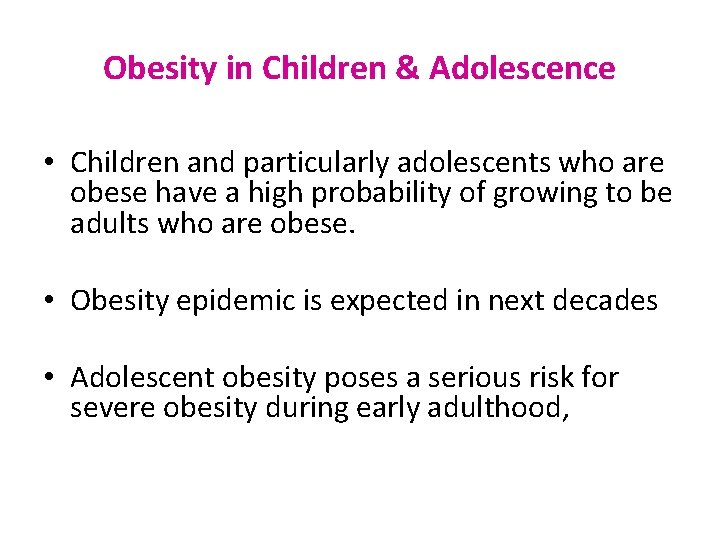 Obesity in Children & Adolescence

• Children and particularly adolescents who are obese have a high probability of growing to be adults who are obese.

• Obesity epidemic is expected in next decades

• Adolescent obesity poses a serious risk for severe obesity during early adulthood,